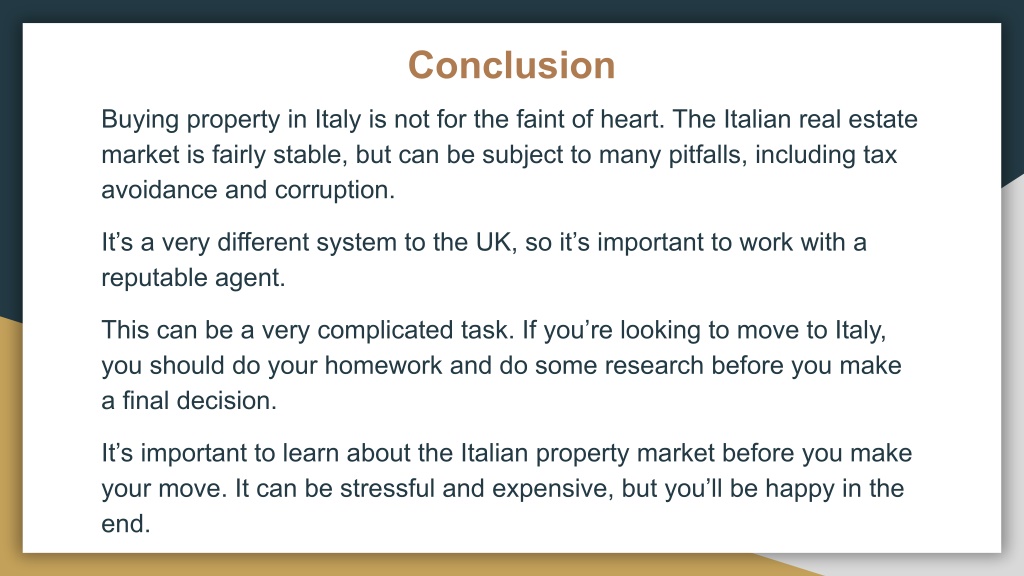 Conclusion

Buying property in Italy is not for the faint of heart. The Italian real estate market is fairly stable, but can be subject to many pitfalls, including tax avoidance and corruption.

It’s a very different system to the UK, so it’s important to work with a reputable agent.

This can be a very complicated task. If you’re looking to move to Italy, you should do your homework and do some research before you make a final decision.

It’s important to learn about the Italian property market before you make your move. It can be stressful and expensive, but you’ll be happy in the end.